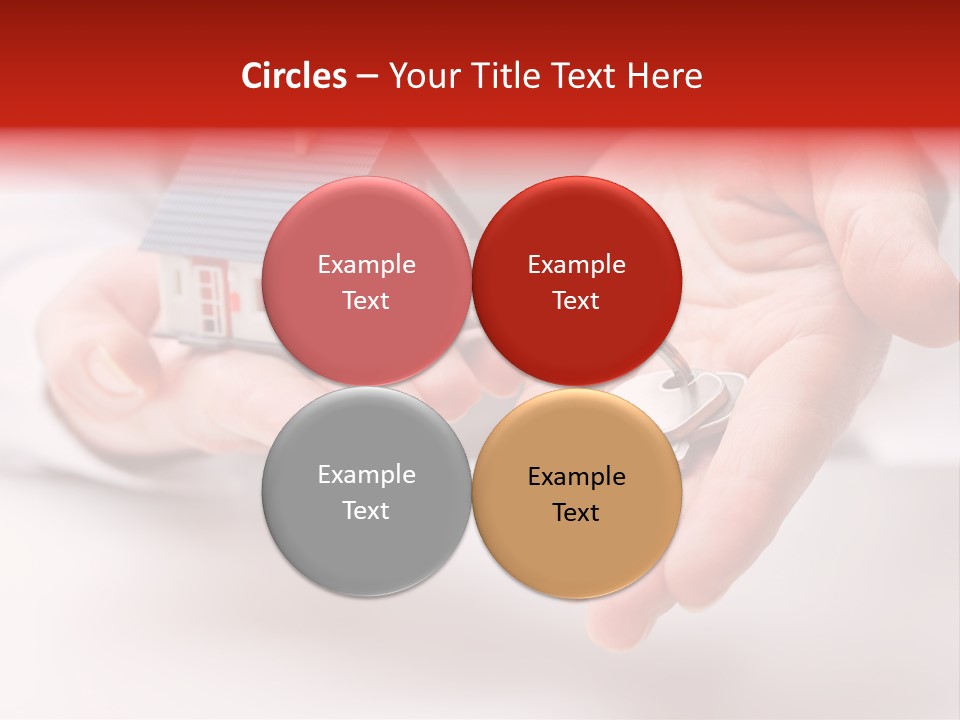 Circles – Your Title Text Here

Example Text

Example Text

Example Text

Example Text